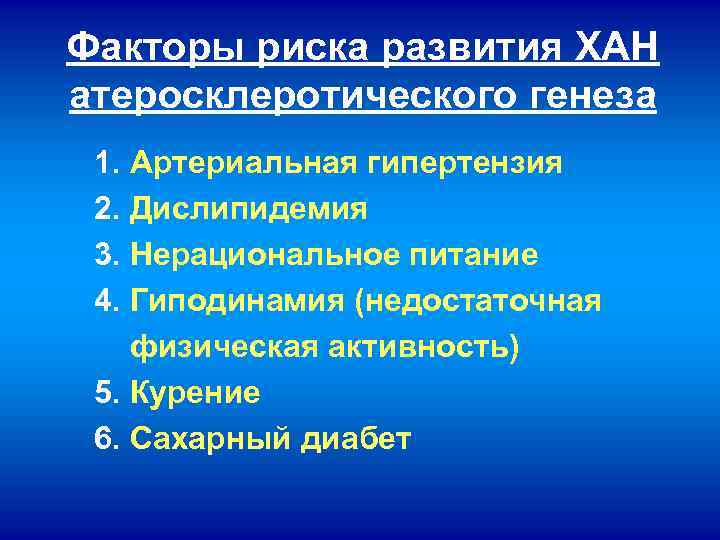 Факторы риска развития ХАН атеросклеротического генеза

1. Артериальная гипертензия
2. Дислипидемия
3. Нерациональное питание
4. Гиподинамия (недостаточная физическая активность)
5. Курение
6. Сахарный диабет